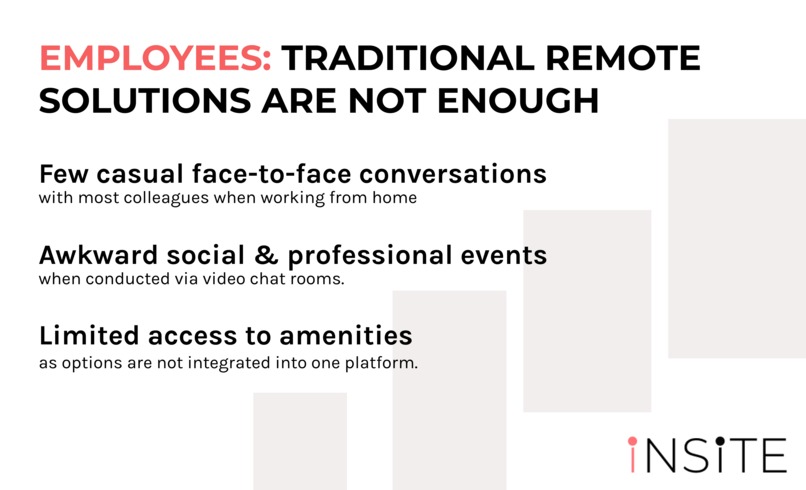 EMPLOYEES: TRADITIONAL REMOTE SOLUTIONS ARE NOT ENOUGH

Few casual face-to-face conversations
with most colleagues when working from home

Awkward social & professional events
when conducted via video chat rooms.

Limited access to amenities
as options are not integrated into one platform.

iNSiTE